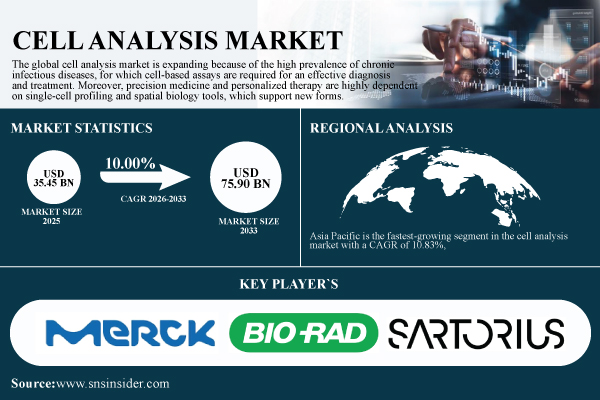 CELL ANALYSIS MARKET

The global cell analysis market is expanding because of the high prevalence of chronic infectious diseases, for which cell-based assays are required for an effective diagnosis and treatment. Moreover, precision medicine and personalized therapy are highly dependent on single-cell profiling and spatial biology tools, which support new forms.

MARKET STATISTICS

USD 35.45 BN

MARKET SIZE 2025

10.00%

CAGR 2026-2033

USD 75.90 BN

MARKET SIZE 2033

REGIONAL ANALYSIS

Asia Pacific is the fastest-growing segment in the cell analysis market with a CAGR of 10.83%,

KEY PLAYER`S

MERCK

BIO-RAD

SARTORIUS

Source:www.snsinsider.com